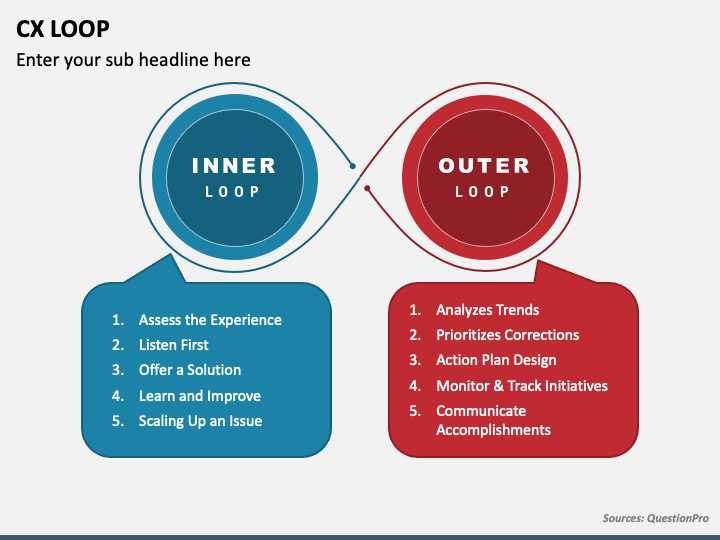 CX LOOP

Enter your sub headline here

INNER
LOOP

OUTER
LOOP

1. Assess the Experience
2. Listen First
3. Offer a Solution
4. Learn and Improve
5. Scaling Up an Issue

1. Analyzes Trends
2. Prioritizes Corrections
3. Action Plan Design
4. Monitor & Track Initiatives
5. Communicate Accomplishments

Sources: QuestionPro